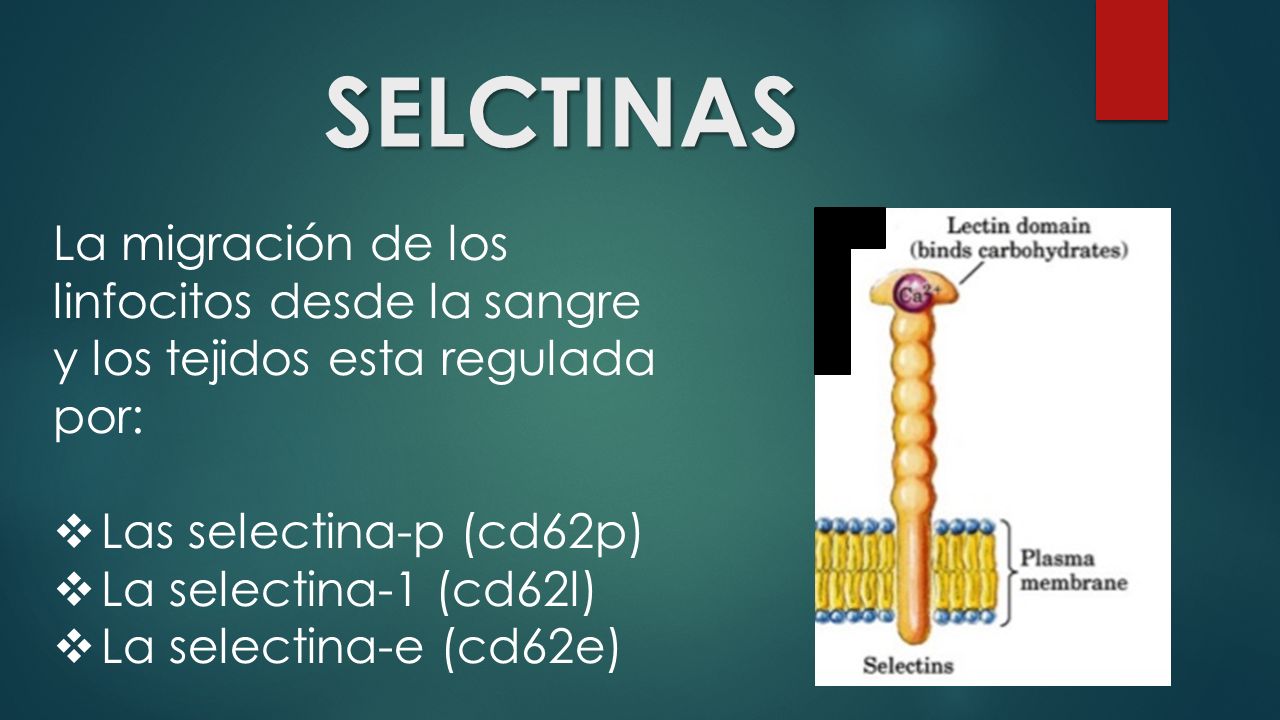 SELCTINAS

La migración de los linfocitos desde la sangre y los tejidos esta regulada por:

❖ Las selectina-p (cd62p)
❖ La selectina-1 (cd62l)
❖ La selectina-e (cd62e)

Lectin domain (binds carbohydrates)

$Ca^{2+}$

Plasma membrane

Selectins